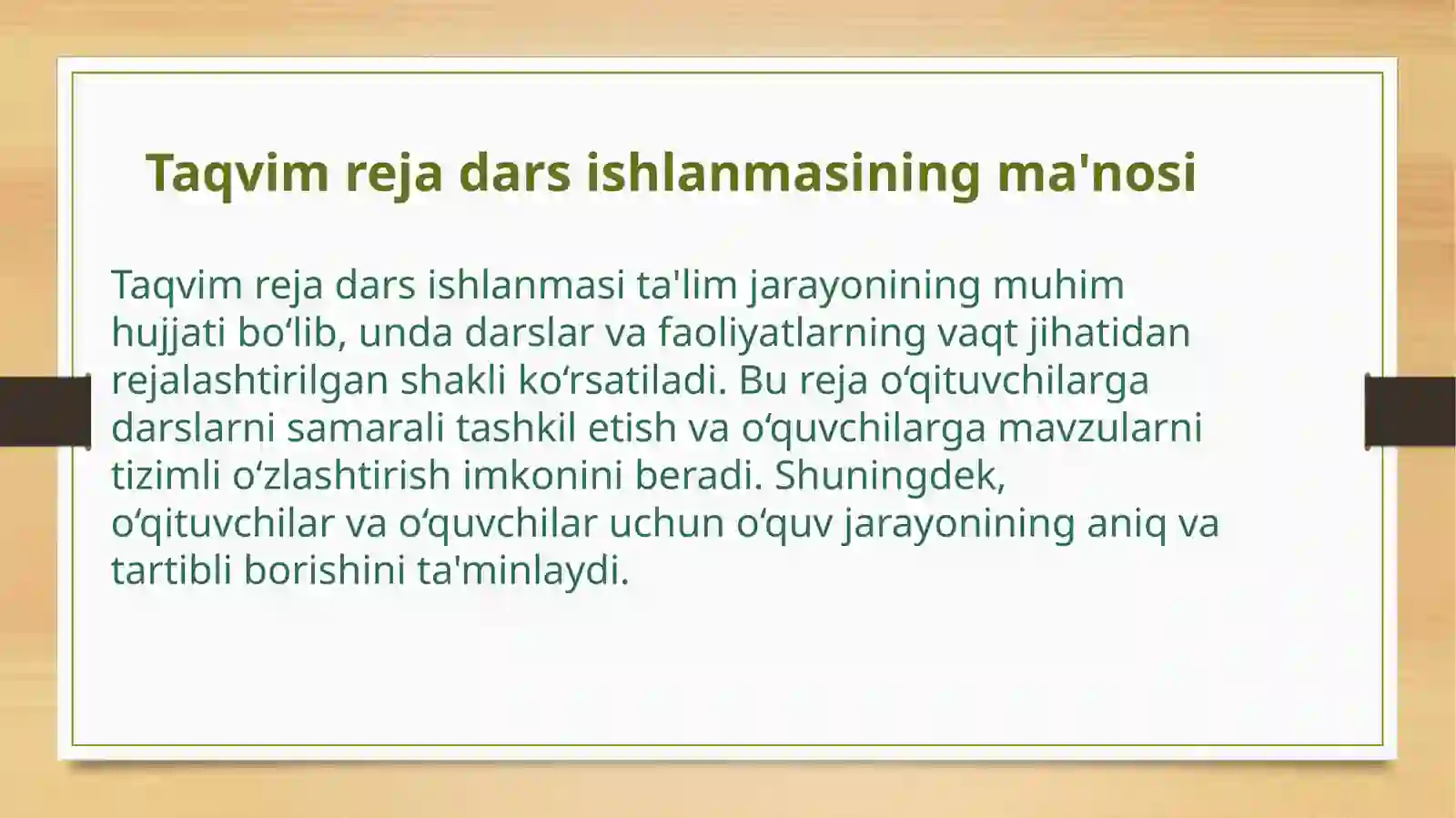 Taqvim reja dars ishlanmasining ma'nosi

Taqvim reja dars ishlanmasi ta'lim jarayonining muhim hujjati bo‘lib, unda darslar va faoliyatlarning vaqt jihatidan rejalashtirilgan shakli ko‘rsatiladi. Bu reja o‘qituvchilarga darslarni samarali tashkil etish va o‘quvchilarga mavzularni tizimli o‘zlashtirish imkonini beradi. Shuningdek, o‘qituvchilar va o‘quvchilar uchun o‘quv jarayonining aniq va tartibli borishini ta'minlaydi.